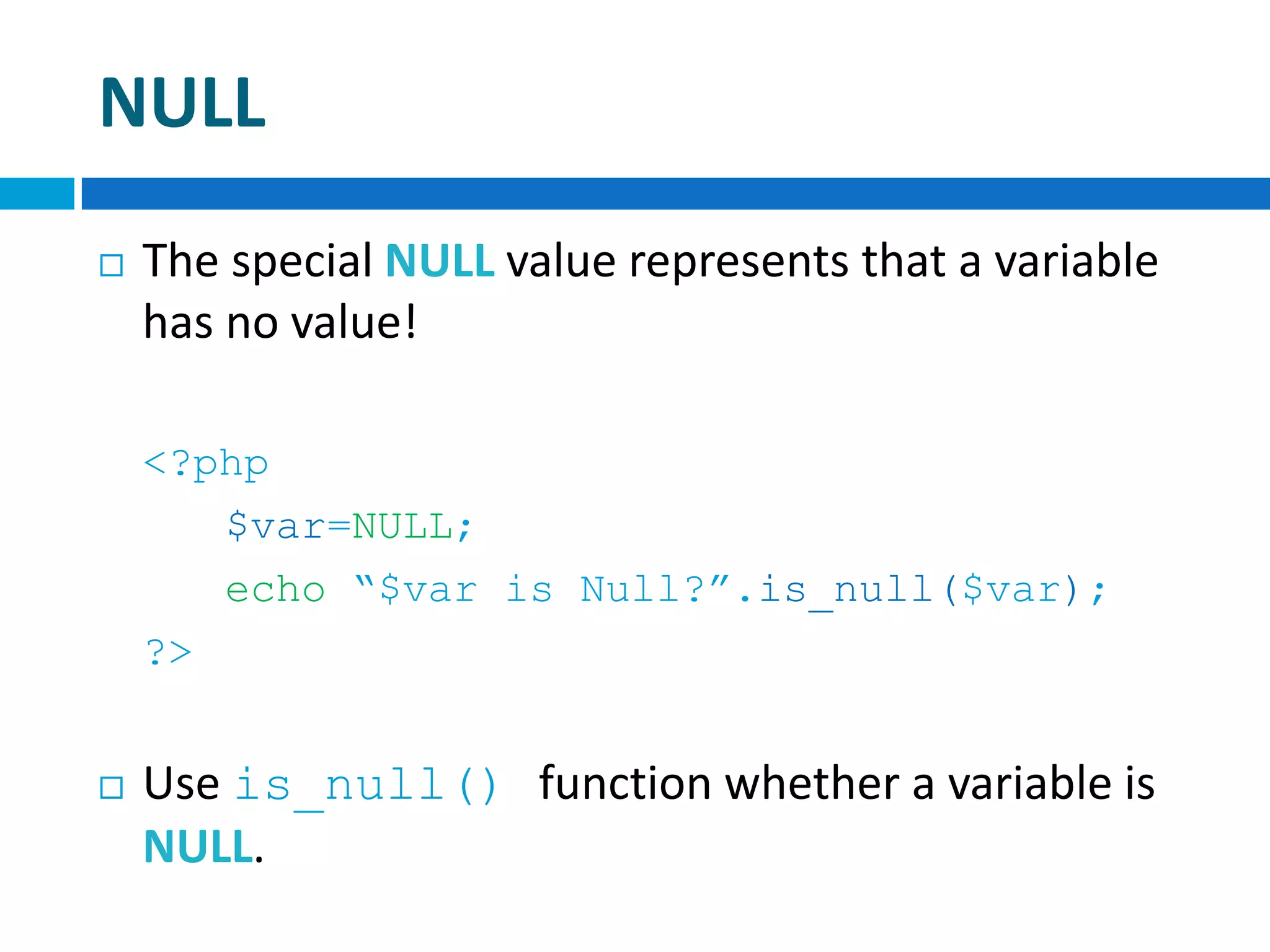 NULL

□ The special NULL value represents that a variable has no value!

<?php
 $var=NULL;
 echo “$var is Null?”.is_null($var);
?>

□ Use is_null() function whether a variable is NULL.